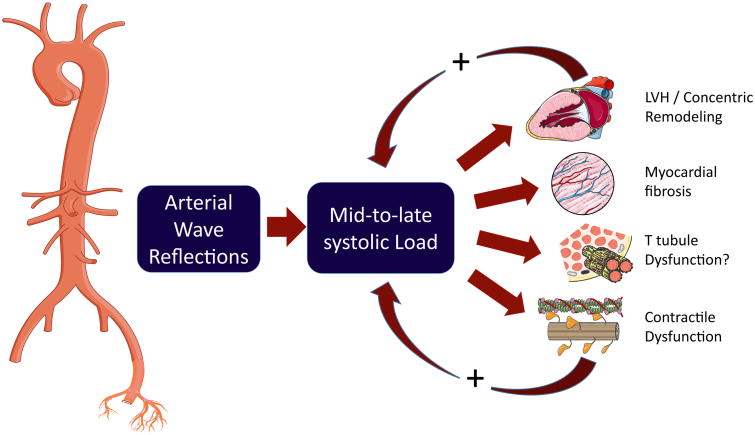 Arterial Wave Reflections

Mid-to-late systolic Load

+

LVH / Concentric Remodeling

Myocardial fibrosis

T tubule Dysfunction?

Contractile Dysfunction

+